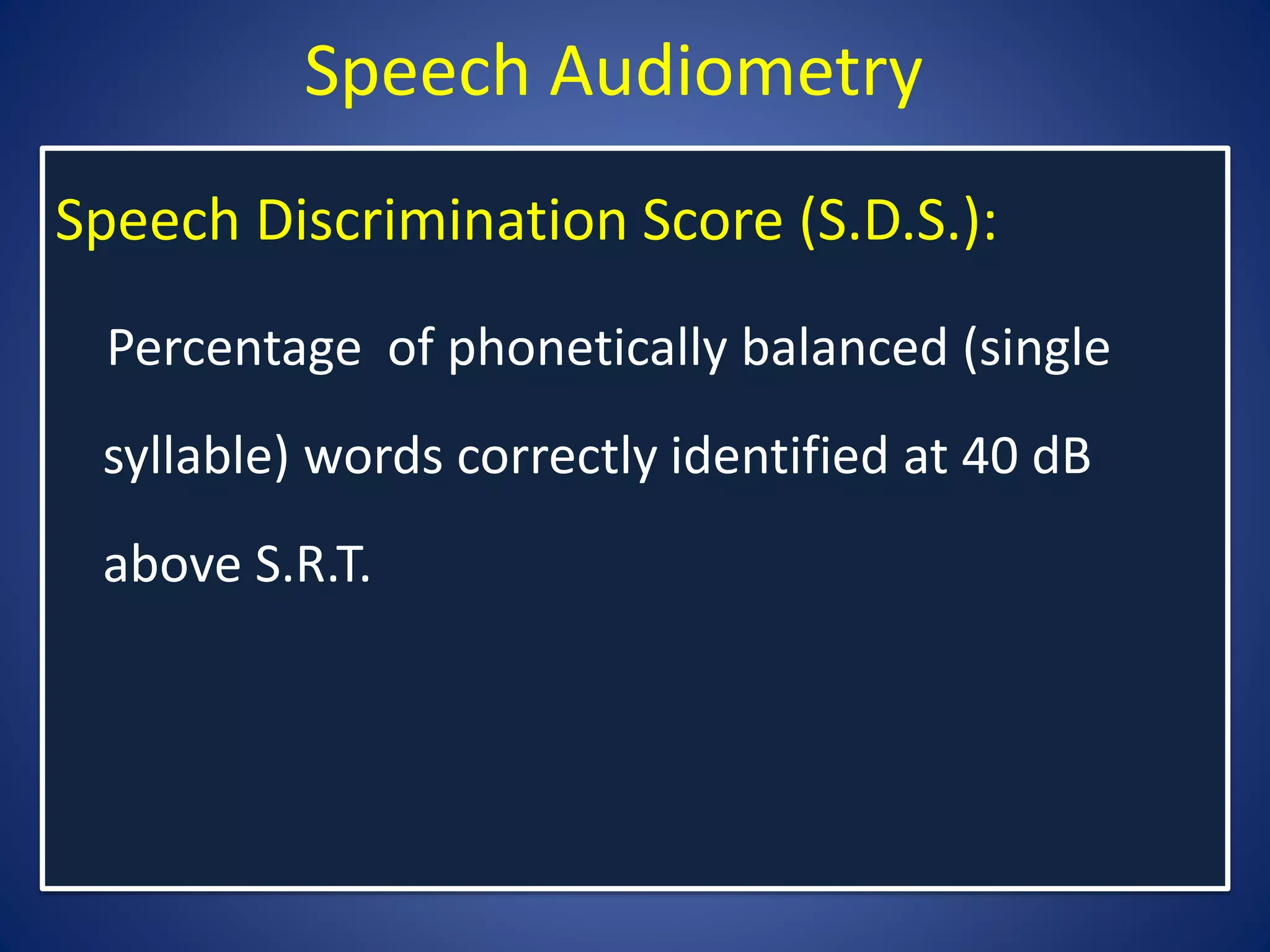 Speech Audiometry

Speech Discrimination Score (S.D.S.):

Percentage of phonetically balanced (single syllable) words correctly identified at 40 dB above S.R.T.